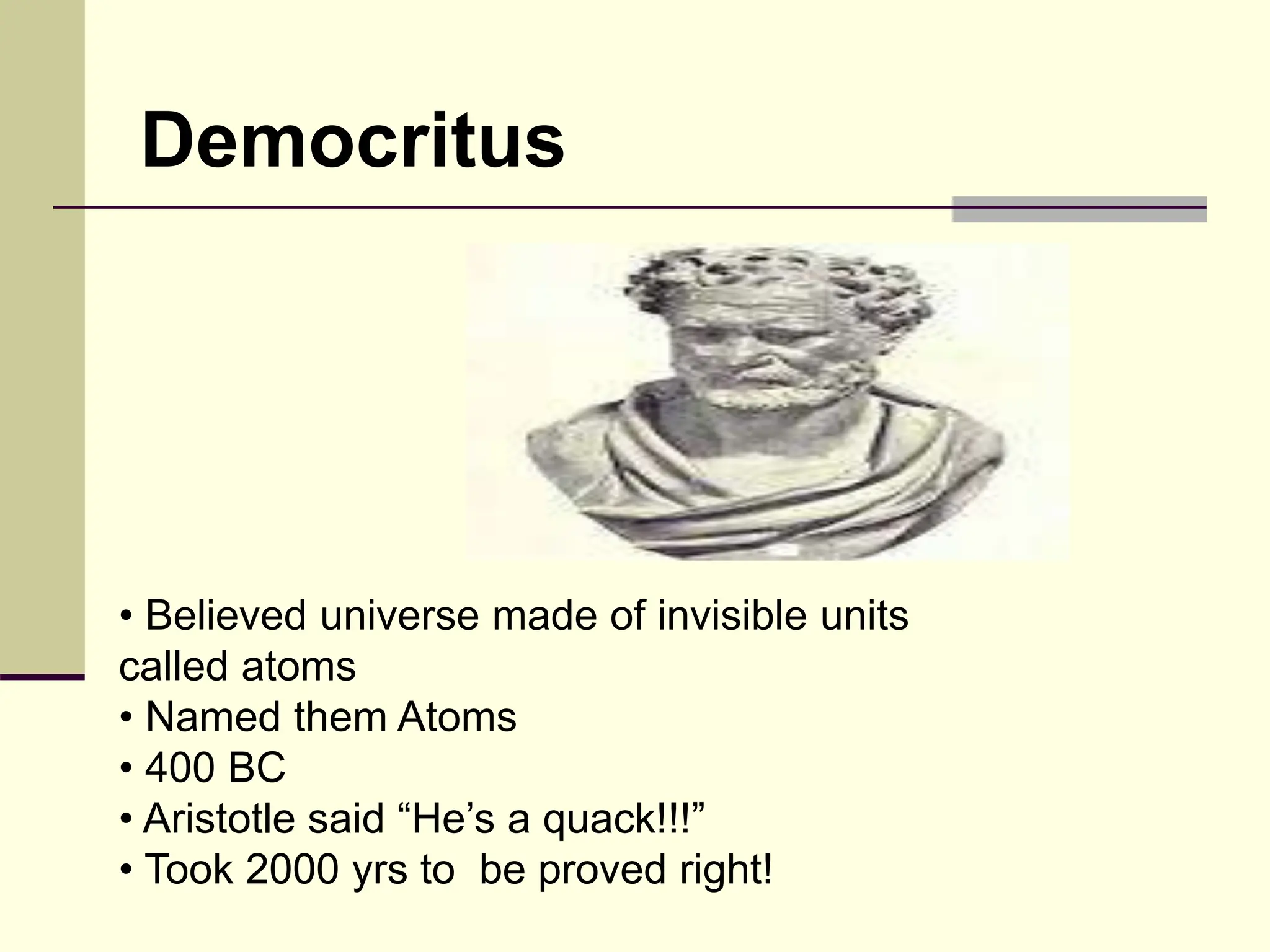 Democritus

• Believed universe made of invisible units called atoms
• Named them Atoms
• 400 BC
• Aristotle said “He’s a quack!!!”
• Took 2000 yrs to  be proved right!